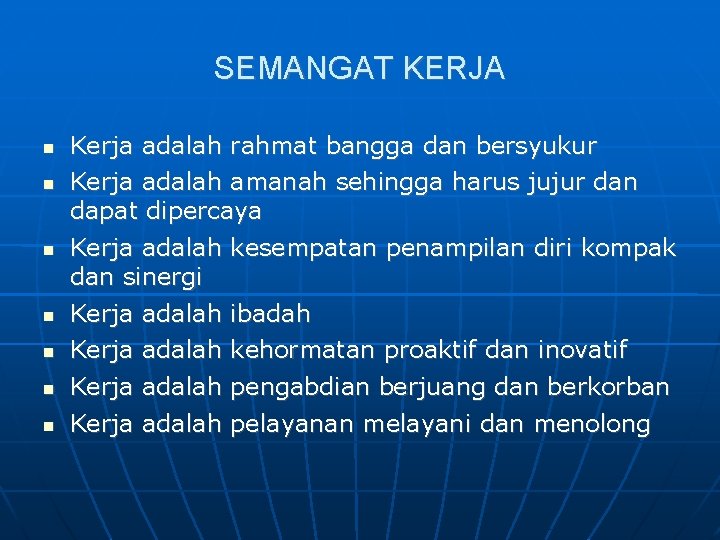 SEMANGAT KERJA

- Kerja adalah rahmat bangga dan bersyukur
- Kerja adalah amanah sehingga harus jujur dan dapat dipercaya
- Kerja adalah kesempatan penampilan diri kompak dan sinergi
- Kerja adalah ibadah
- Kerja adalah kehormatan proaktif dan inovatif
- Kerja adalah pengabdian berjuang dan berkorban
- Kerja adalah pelayanan melayani dan menolong